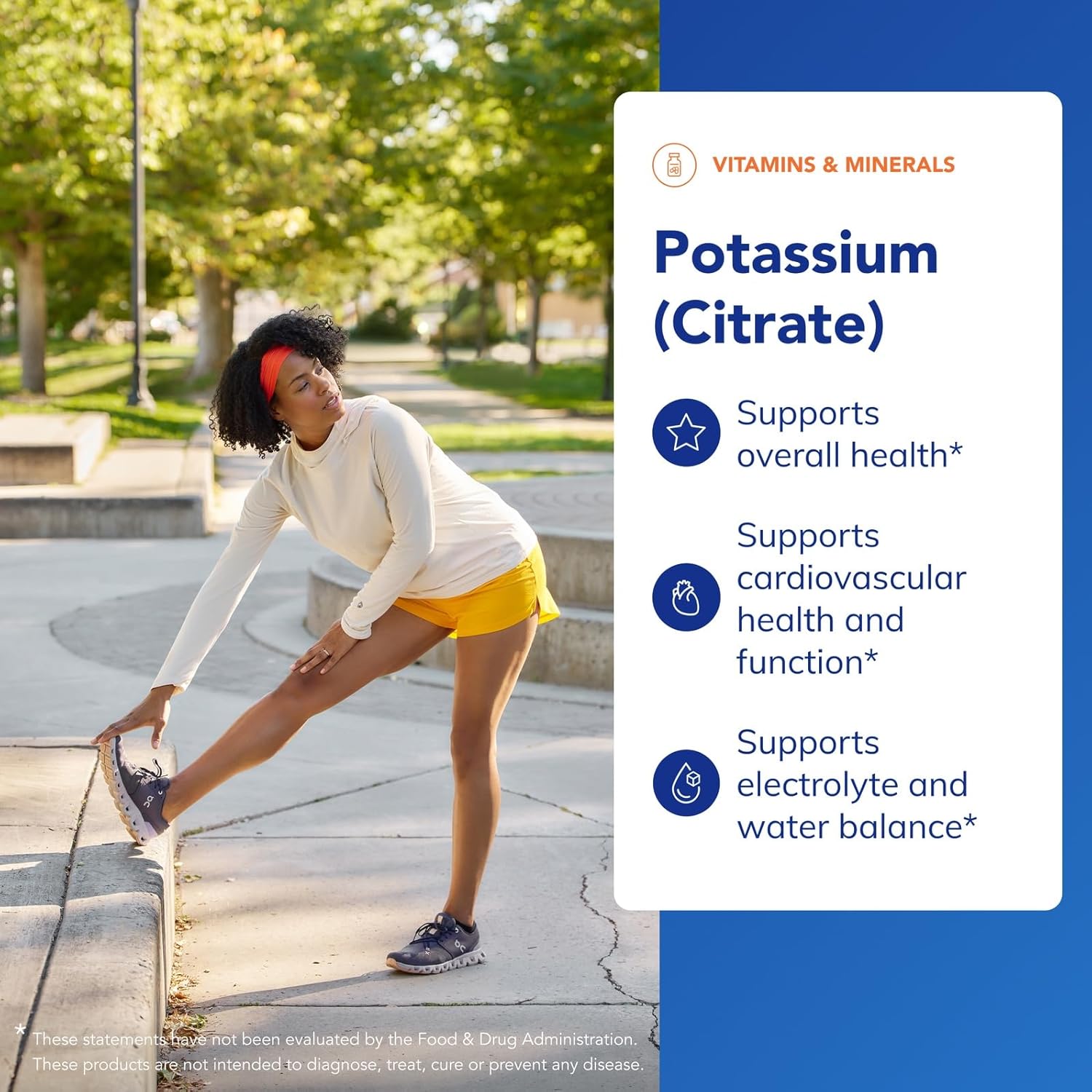 VITAMINS & MINERALS

Potassium (Citrate)

Supports overall health*

Supports cardiovascular health and function*

Supports electrolyte and water balance*

* These statements have not been evaluated by the Food & Drug Administration. These products are not intended to diagnose, treat, cure or prevent any disease.